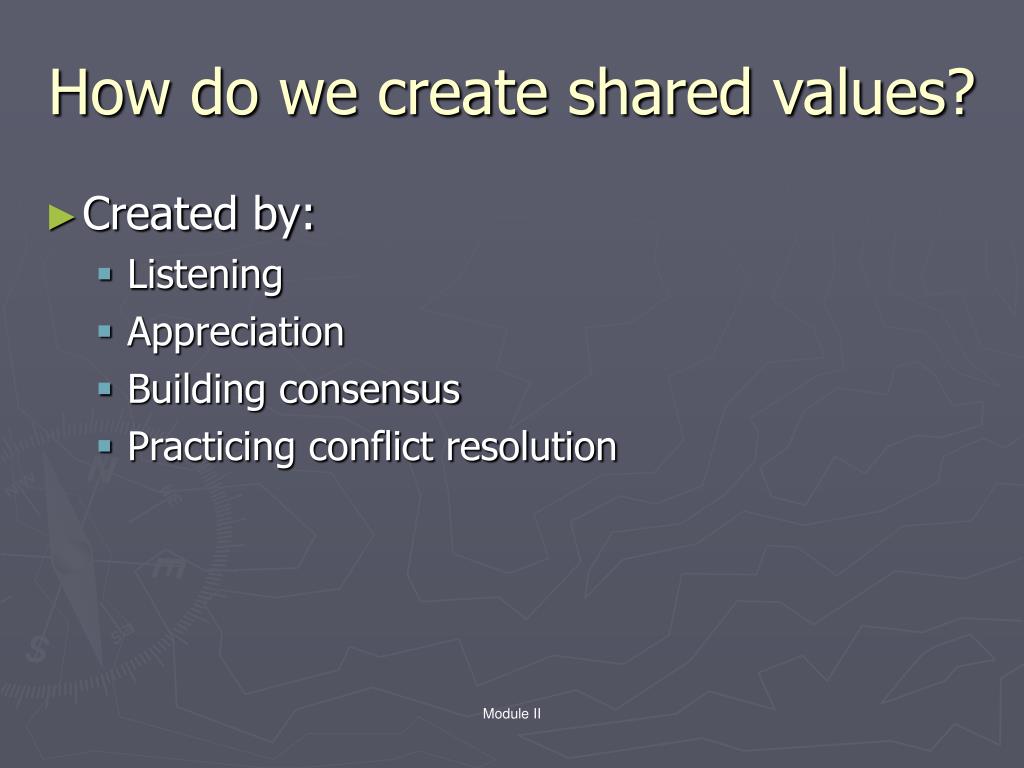 How do we create shared values?

►Created by:
▪ Listening
▪ Appreciation
▪ Building consensus
▪ Practicing conflict resolution

Module II